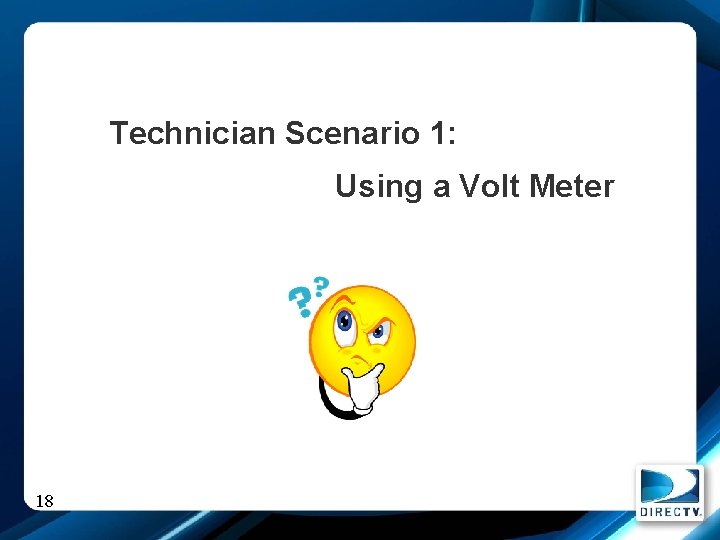 Technician Scenario 1:

Using a Volt Meter

??

18

DIRECTV.